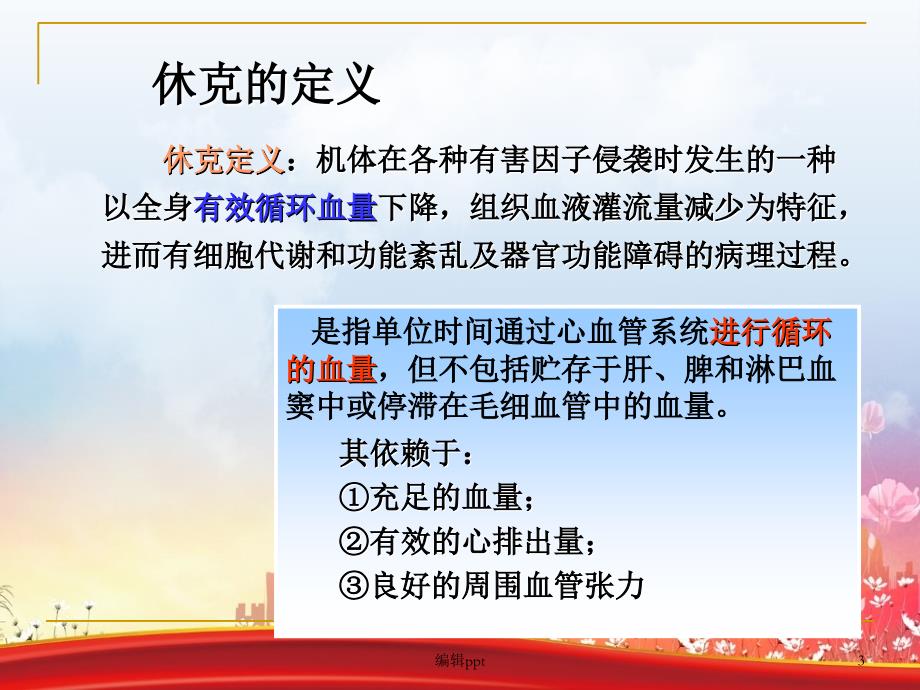 休克的定义

休克定义：机体在各种有害因子侵袭时发生的一种以全身有效循环血量下降，组织血液灌流量减少为特征，进而有细胞代谢和功能紊乱及器官功能障碍的病理过程。

是指单位时间通过心血管系统进行循环的血量，但不包括贮存于肝、脾和淋巴血窦中或停滞在毛细血管中的血量。

其依赖于：

①充足的血量；

②有效的心排出量；

③良好的周围血管张力

编辑ppt

3